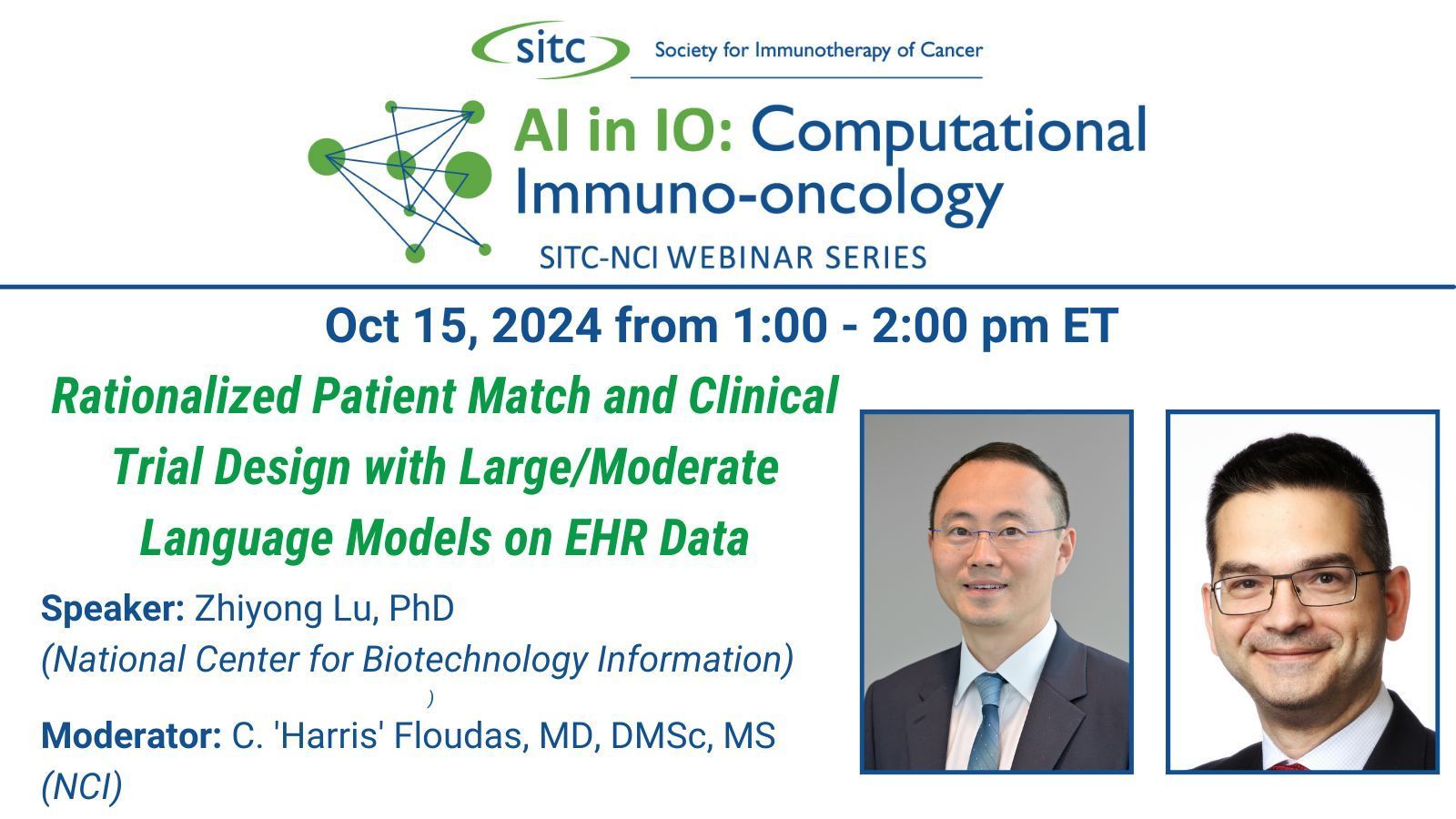 sitc Society for Immunotherapy of Cancer

AI in IO: Computational Immuno-oncology

SITC-NCI WEBINAR SERIES

Oct 15, 2024 from 1:00 - 2:00 pm ET

Rationalized Patient Match and Clinical Trial Design with Large/Moderate Language Models on EHR Data

Speaker: Zhiyong Lu, PhD
(National Center for Biotechnology Information)

)

Moderator: C. 'Harris' Floudas, MD, DMSc, MS
(NCI)